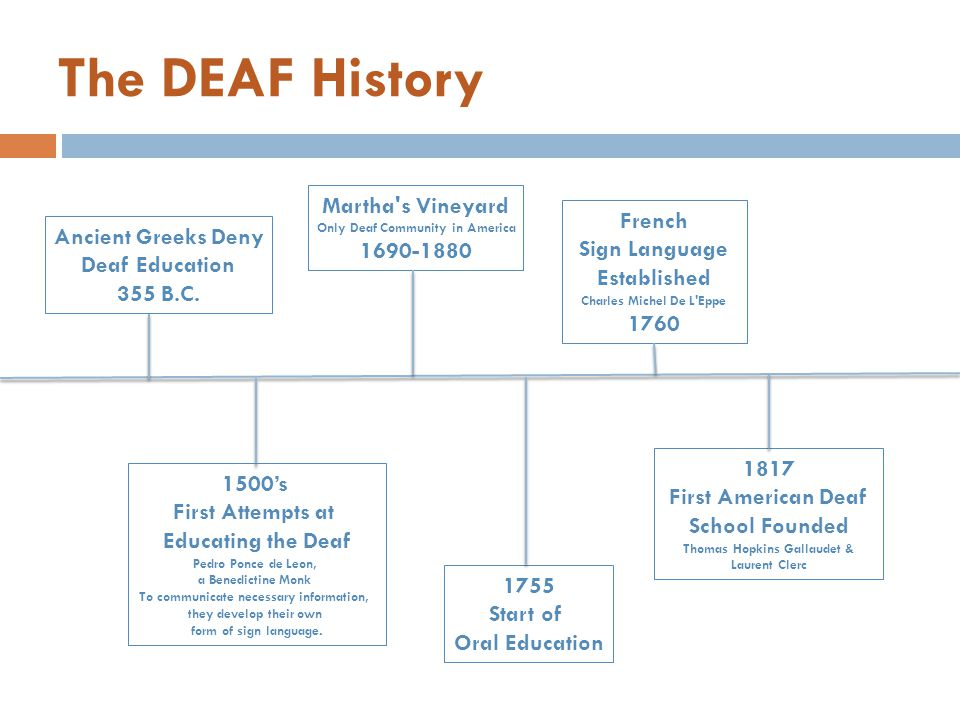 The DEAF History

Ancient Greeks Deny Deaf Education
355 B.C.

Martha's Vineyard
Only Deaf Community in America
1690-1880

French Sign Language Established
Charles Michel De L'Eppe
1760

1500's
First Attempts at Educating the Deaf
Pedro Ponce de Leon, a Benedictine Monk
To communicate necessary information, they develop their own form of sign language.

1755
Start of Oral Education

1817
First American Deaf School Founded
Thomas Hopkins Gallaudet & Laurent Clerc